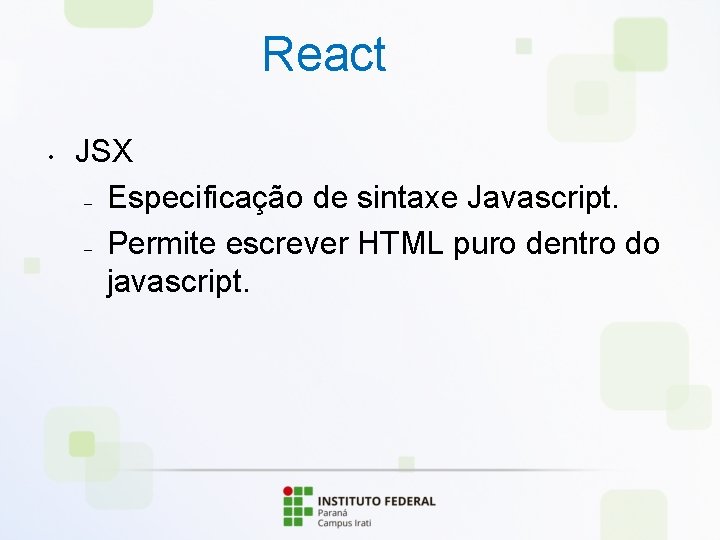 React

• JSX
– Especificação de sintaxe Javascript.
– Permite escrever HTML puro dentro do javascript.

INSTITUTO FEDERAL
Paraná
Campus Irati